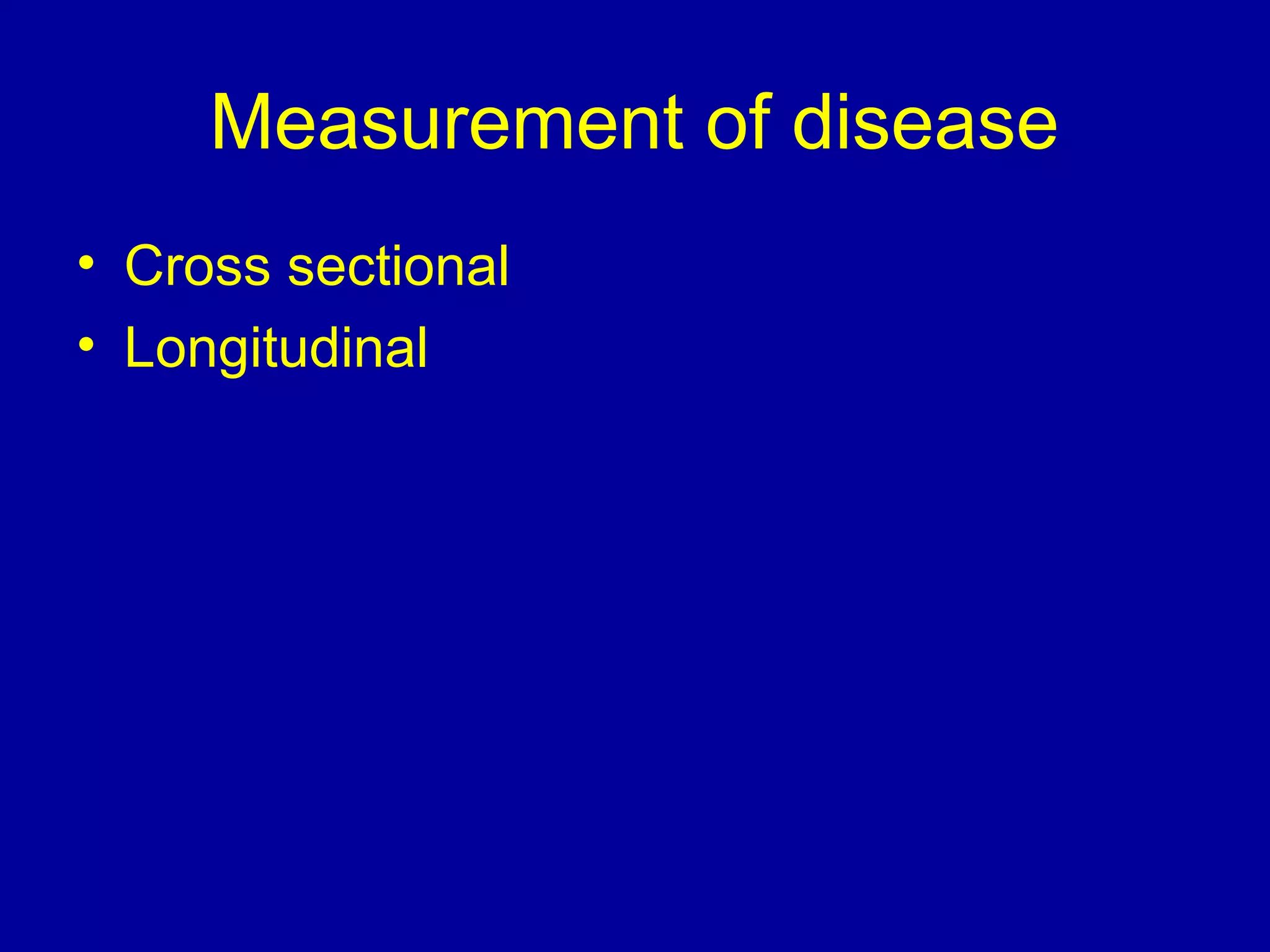 Measurement of disease

• Cross sectional
• Longitudinal